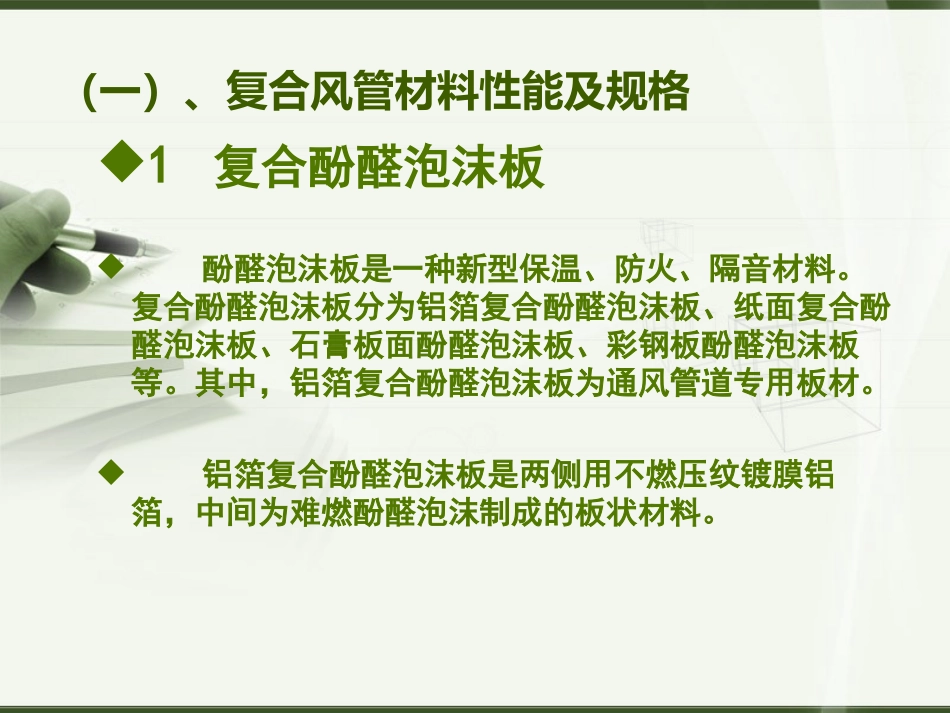 （一）、复合风管材料性能及规格

◆1　复合酚醛泡沫板

◆　酚醛泡沫板是一种新型保温、防火、隔音材料。复合酚醛泡沫板分为铝箔复合酚醛泡沫板、纸面复合酚醛泡沫板、石膏板面酚醛泡沫板、彩钢板酚醛泡沫板等。其中，铝箔复合酚醛泡沫板为通风管道专用板材。

◆　铝箔复合酚醛泡沫板是两侧用不燃压纹镀膜铝箔，中间为难燃酚醛泡沫制成的板状材料。